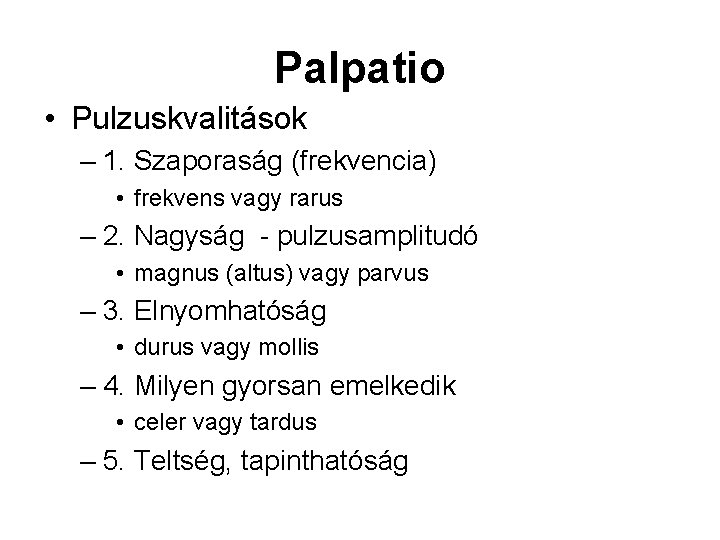 Palpatio

• Pulzuskvalitások

– 1. Szaporaság (frekvencia)

• frekvens vagy rarus

– 2. Nagyság - pulzusamplitudó

• magnus (altus) vagy parvus

– 3. Elnyomhatóság

• durus vagy mollis

– 4. Milyen gyorsan emelkedik

• celer vagy tardus

– 5. Teltség, tapinthatóság